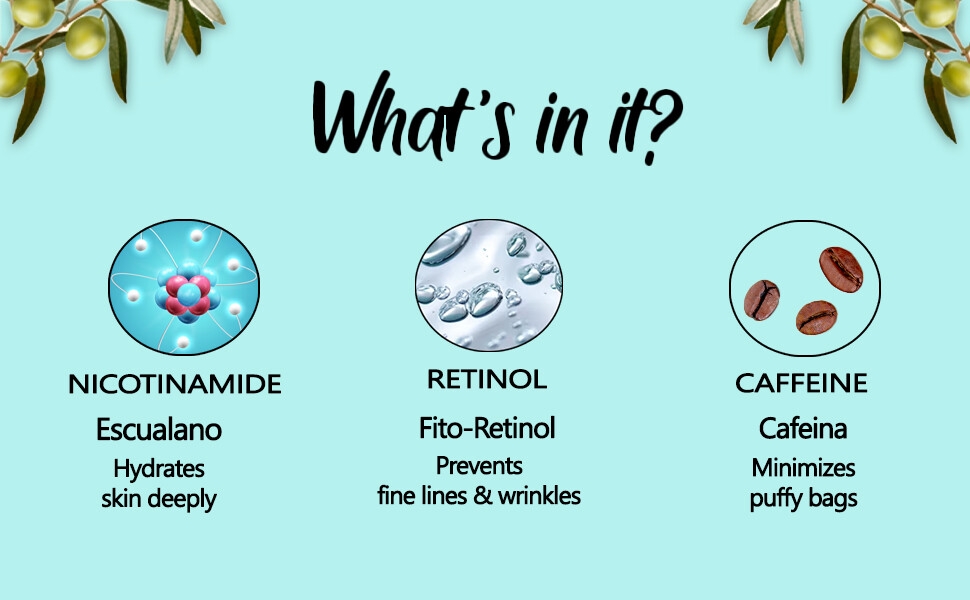 What's in it?

NICOTINAMIDE
Escualano
Hydrates skin deeply

RETINOL
Fito-Retinol
Prevents fine lines & wrinkles

CAFFEINE
Cafeina
Minimizes puffy bags